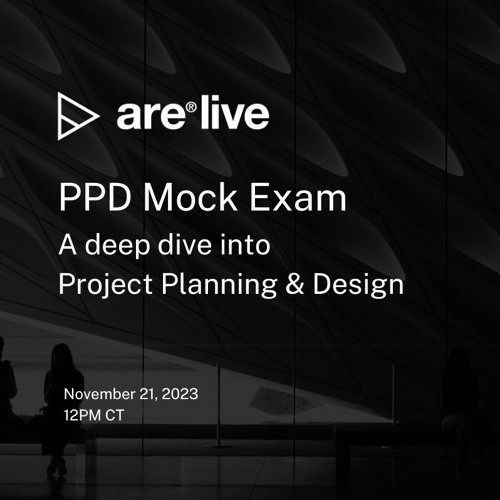 are® live

PPD Mock Exam

A deep dive into Project Planning & Design

November 21, 2023
12PM CT